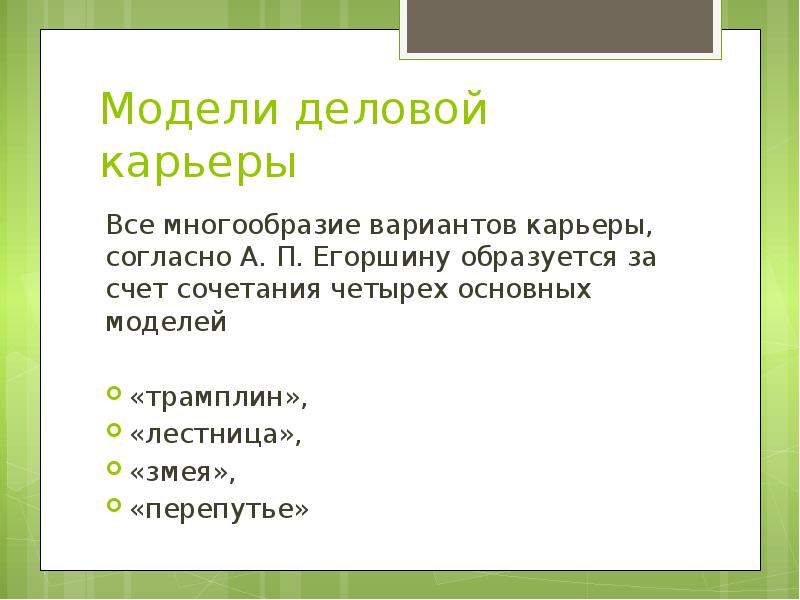 Модели деловой карьеры

Все многообразие вариантов карьеры, согласно А. П. Егоршину образуется за счет сочетания четырех основных моделей

«трамплин»,
«лестница»,
«змея»,
«перепутье»